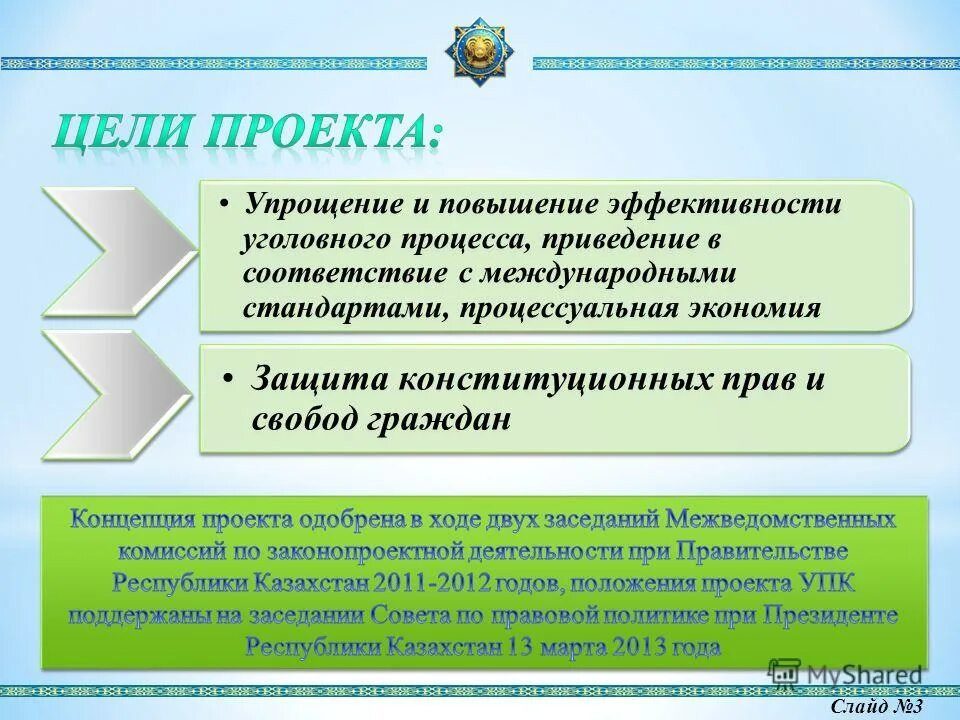 ЦЕЛИ ПРОЕКТА:

• Упрощение и повышение эффективности уголовного процесса, приведение в соответствие с международными стандартами, процессуальная экономия

• Защита конституционных прав и свобод граждан

Концепция проекта одобрена в ходе двух заседаний Межведомственных комиссий по законопроектной деятельности при Правительстве Республики Казахстан 2011-2012 годов, положения проекта УПК поддержаны на заседании Совета по правовой политике при Президенте Республики Казахстан 13 марта 2013 года

MyShared

Слайд №3